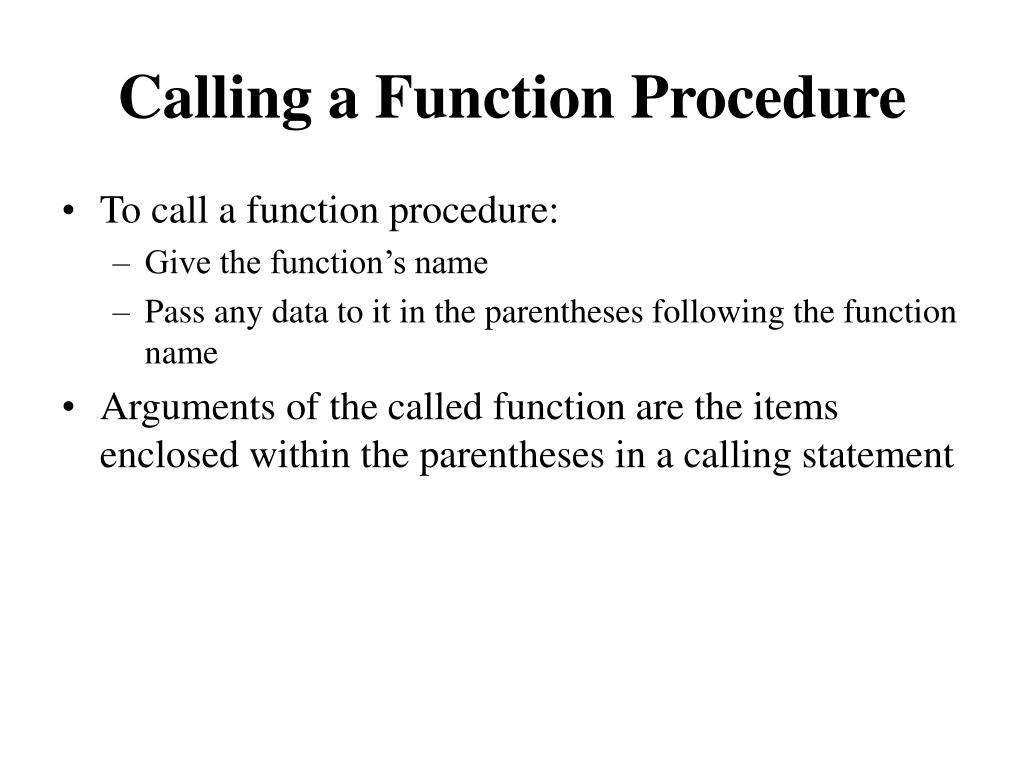 Calling a Function Procedure

• To call a function procedure:
  – Give the function’s name
  – Pass any data to it in the parentheses following the function name
• Arguments of the called function are the items enclosed within the parentheses in a calling statement